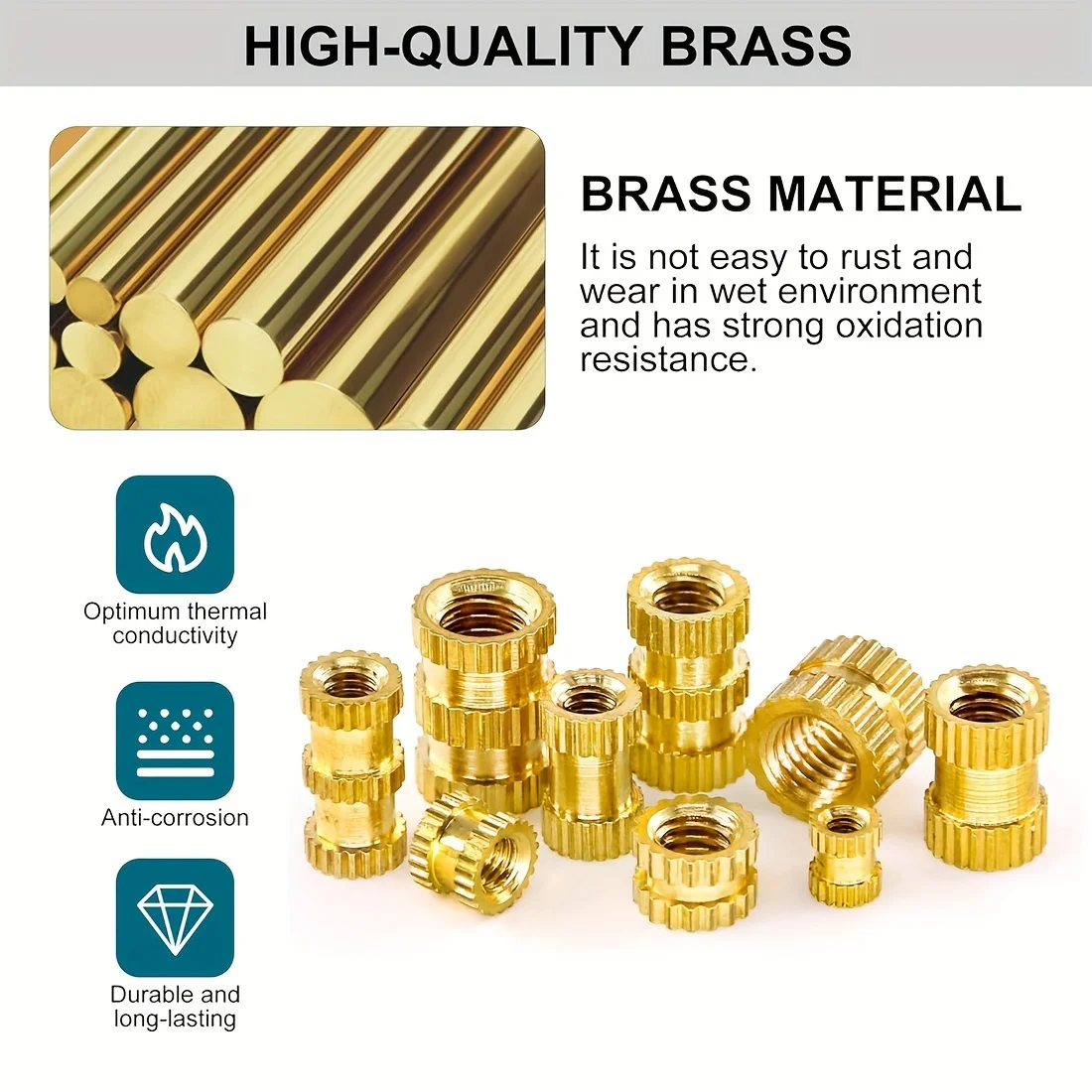 HIGH-QUALITY BRASS

BRASS MATERIAL

It is not easy to rust and wear in wet environment and has strong oxidation resistance.

Optimum thermal conductivity

Anti-corrosion

Durable and long-lasting